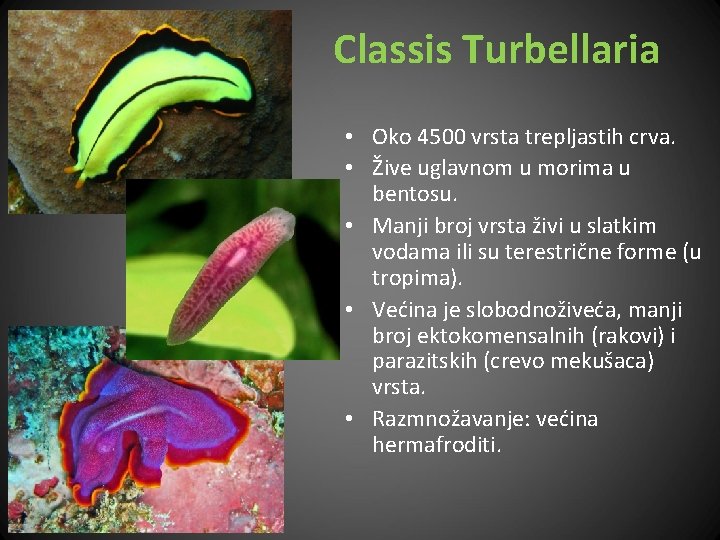 Classis Turbellaria

• Oko 4500 vrsta trepljastih crva.
• Žive uglavnom u morima u bentosu.
• Manji broj vrsta živi u slatkim vodama ili su terestrične forme (u tropima).
• Većina je slobodnoživeća, manji broj ektokomensalnih (rakovi) i parazitskih (crevo mekušaca) vrsta.
• Razmnožavanje: većina hermafroditi.